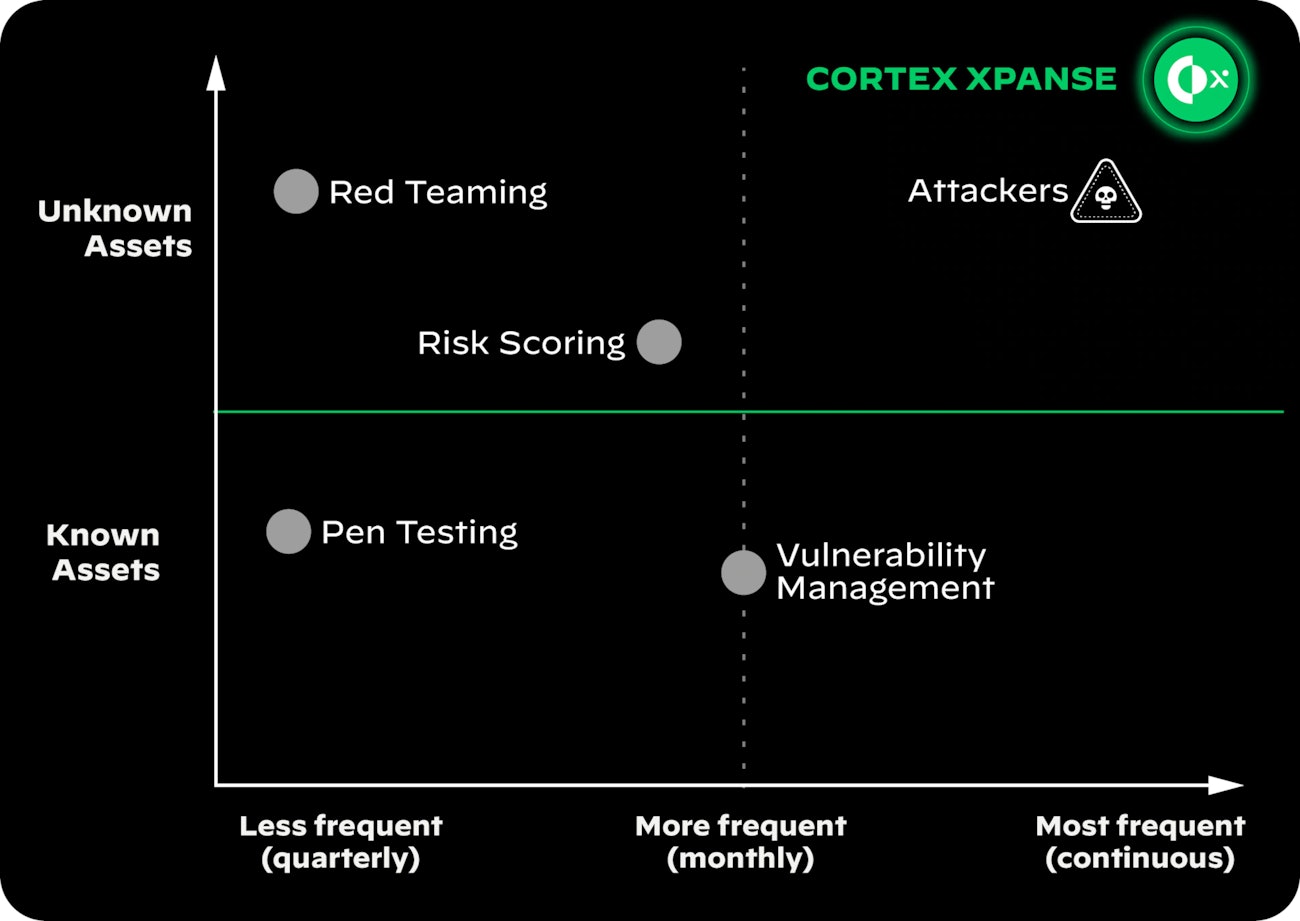 CORTEX XPANSE

Unknown Assets

Red Teaming

Attackers

Risk Scoring

Known Assets

Pen Testing

Vulnerability Management

Less frequent (quarterly)

More frequent (monthly)

Most frequent (continuous)